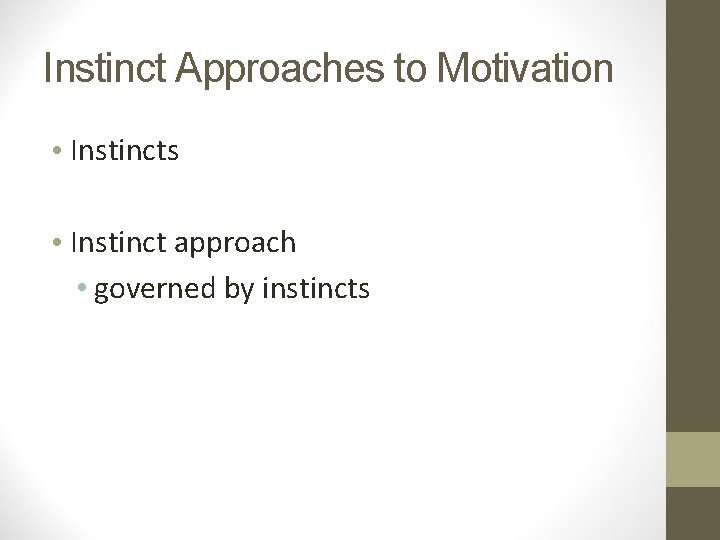 Instinct Approaches to Motivation

• Instincts

• Instinct approach
  • governed by instincts